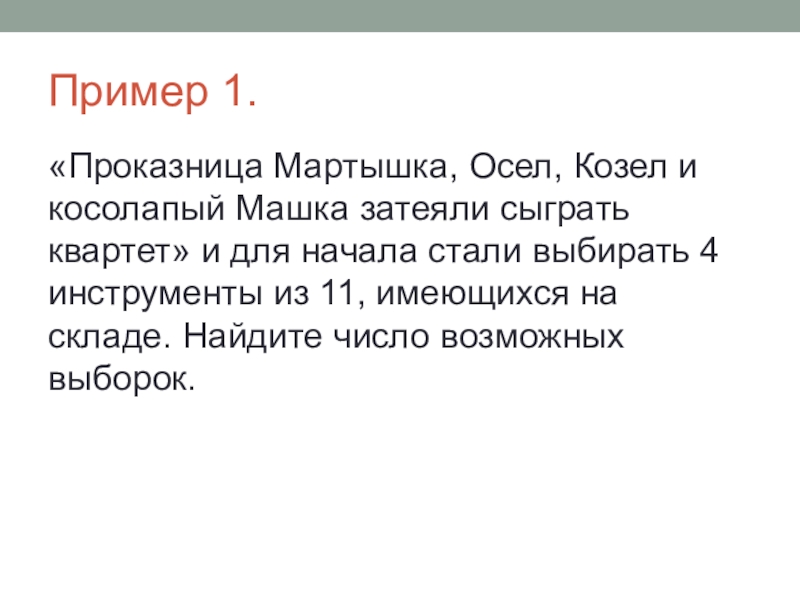 Пример 1.

«Проказница Мартышка, Осел, Козел и косолапый Машка затеяли сыграть квартет» и для начала стали выбирать 4 инструменты из 11, имеющихся на складе. Найдите число возможных выборок.